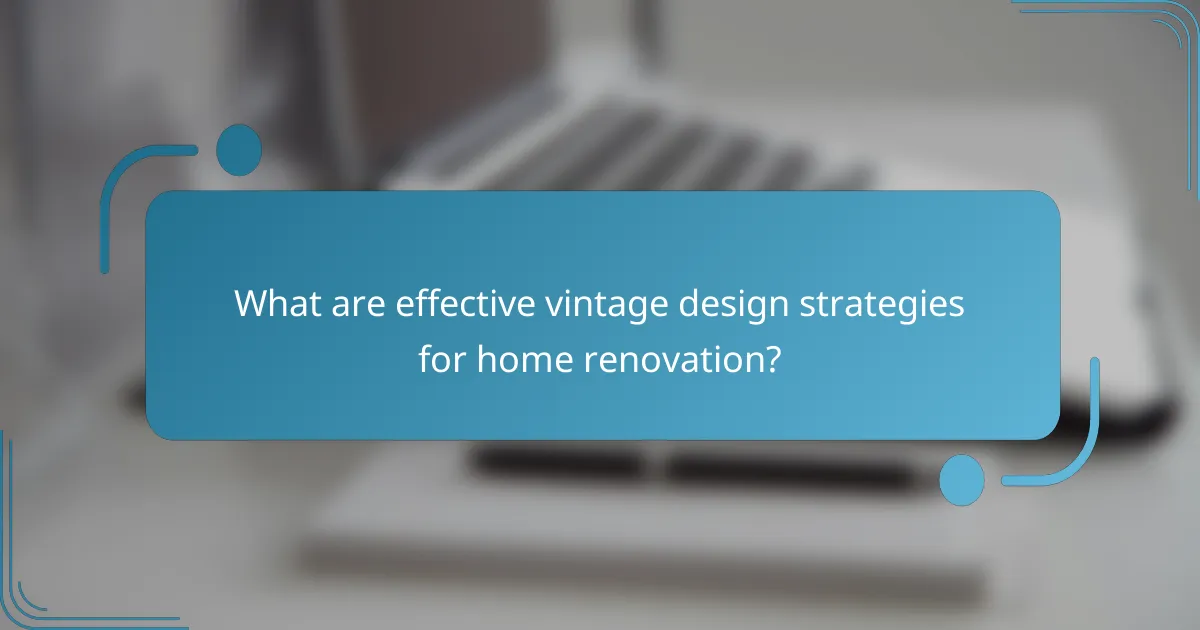 What are effective vintage design strategies for home renovation?